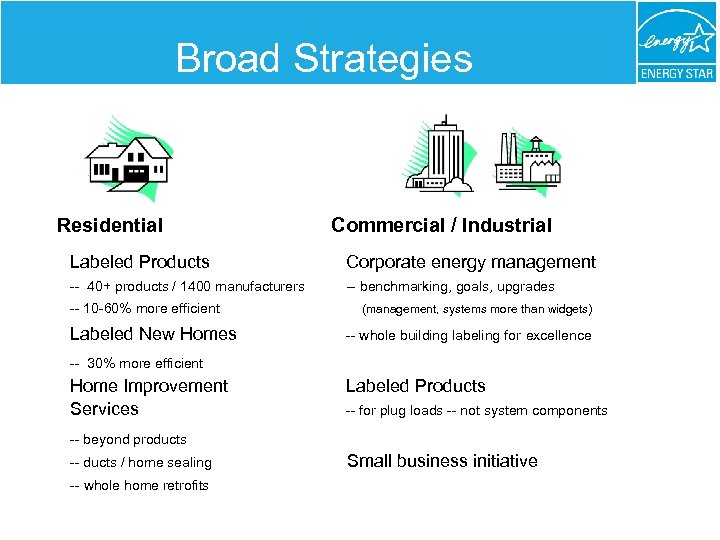 Broad Strategies

energy

ENERGY STAR

Residential

Labeled Products

-- 40+ products / 1400 manufacturers

-- 10-60% more efficient

Labeled New Homes

-- 30% more efficient

Home Improvement Services

-- beyond products

-- ducts / home sealing

-- whole home retrofits

Commercial / Industrial

Corporate energy management

– benchmarking, goals, upgrades

(management, systems more than widgets)

-- whole building labeling for excellence

Labeled Products

-- for plug loads -- not system components

Small business initiative